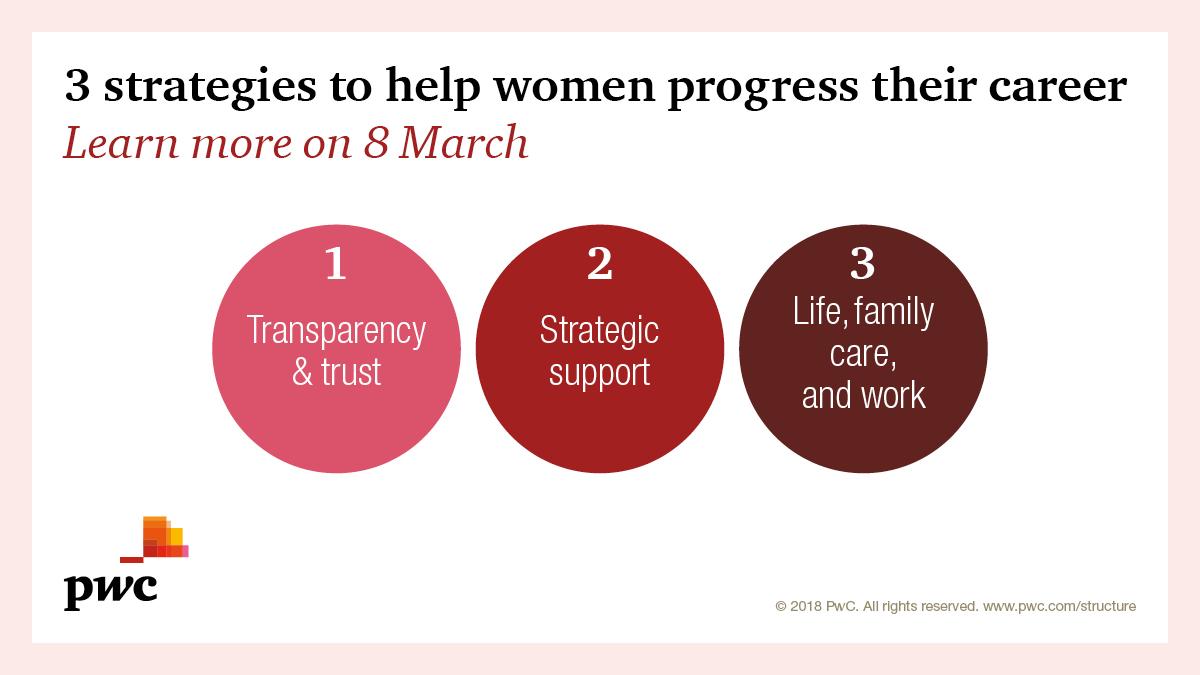 3 strategies to help women progress their career
Learn more on 8 March

1
Transparency & trust

2
Strategic support

3
Life, family care, and work

pwc

© 2018 PwC. All rights reserved. www.pwc.com/structure